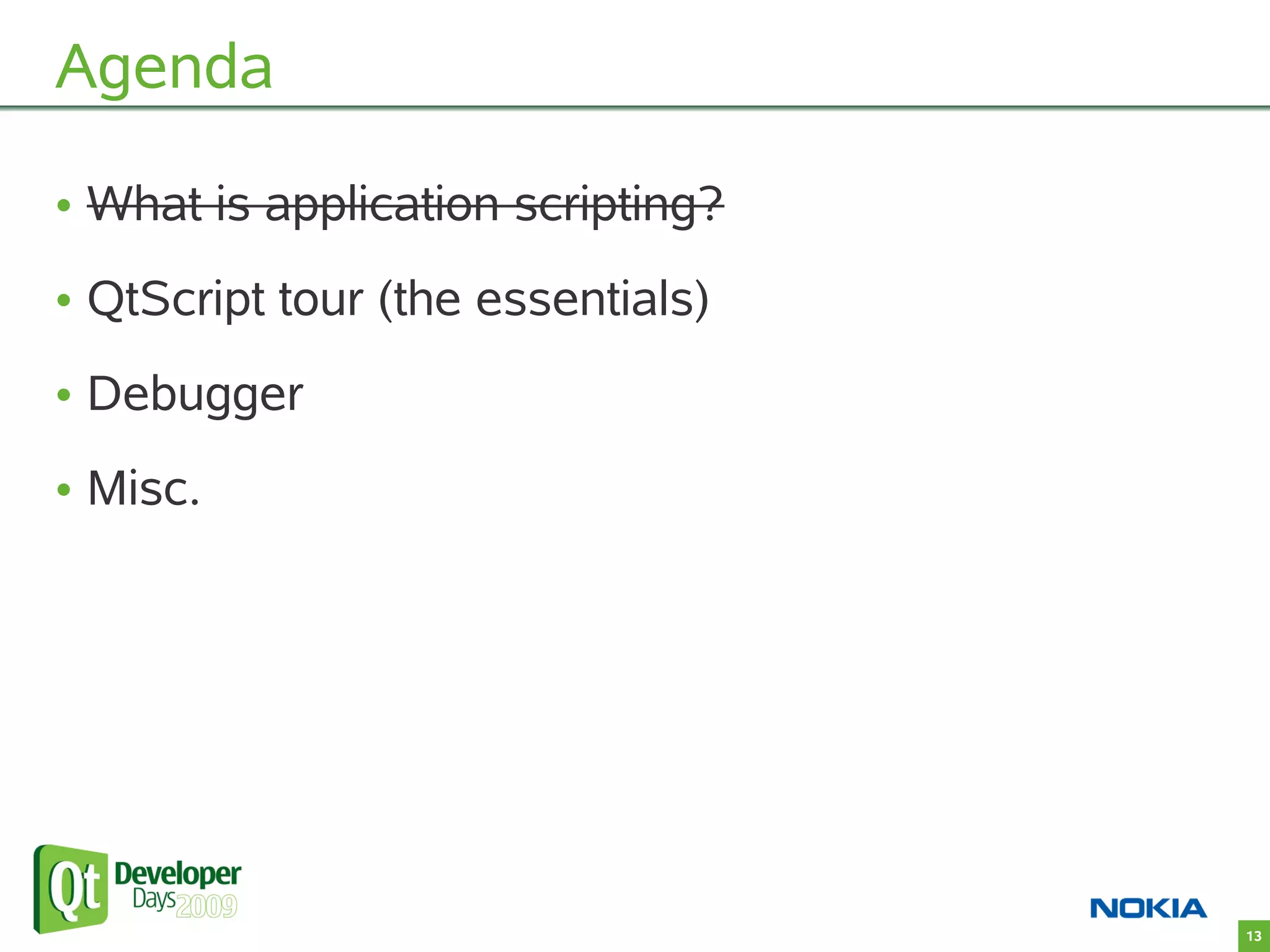 Agenda

• ~~What is application scripting?~~
• QtScript tour (the essentials)
• Debugger
• Misc.

Qt Developer Days 2009

NOKIA

13